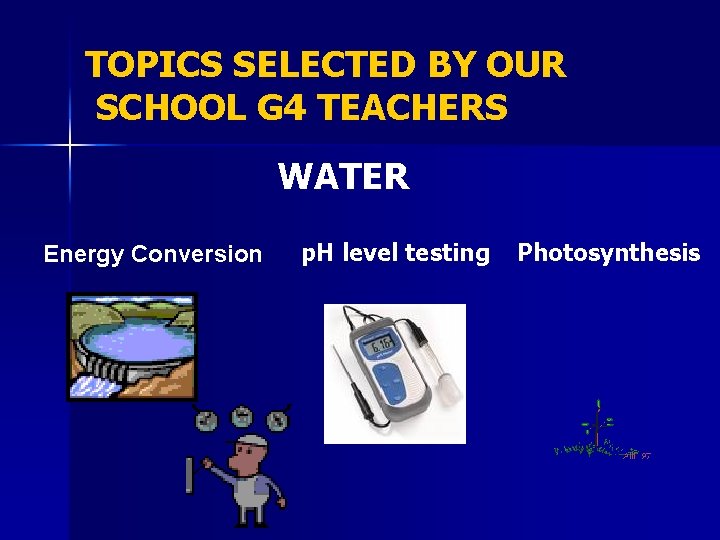 TOPICS SELECTED BY OUR SCHOOL G4 TEACHERS

WATER

Energy Conversion

pH level testing

Photosynthesis

6.16